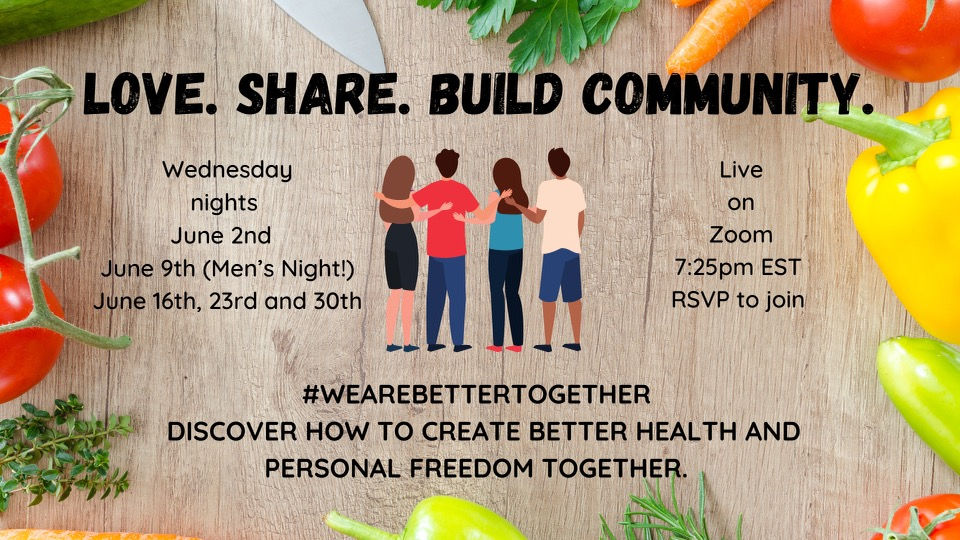 LOVE. SHARE. BUILD COMMUNITY.

Wednesday nights
June 2nd
June 9th (Men's Night!)
June 16th, 23rd and 30th

Live
on
Zoom
7:25pm EST
RSVP to join

#WEAREBETTERTOGETHER
DISCOVER HOW TO CREATE BETTER HEALTH AND PERSONAL FREEDOM TOGETHER.